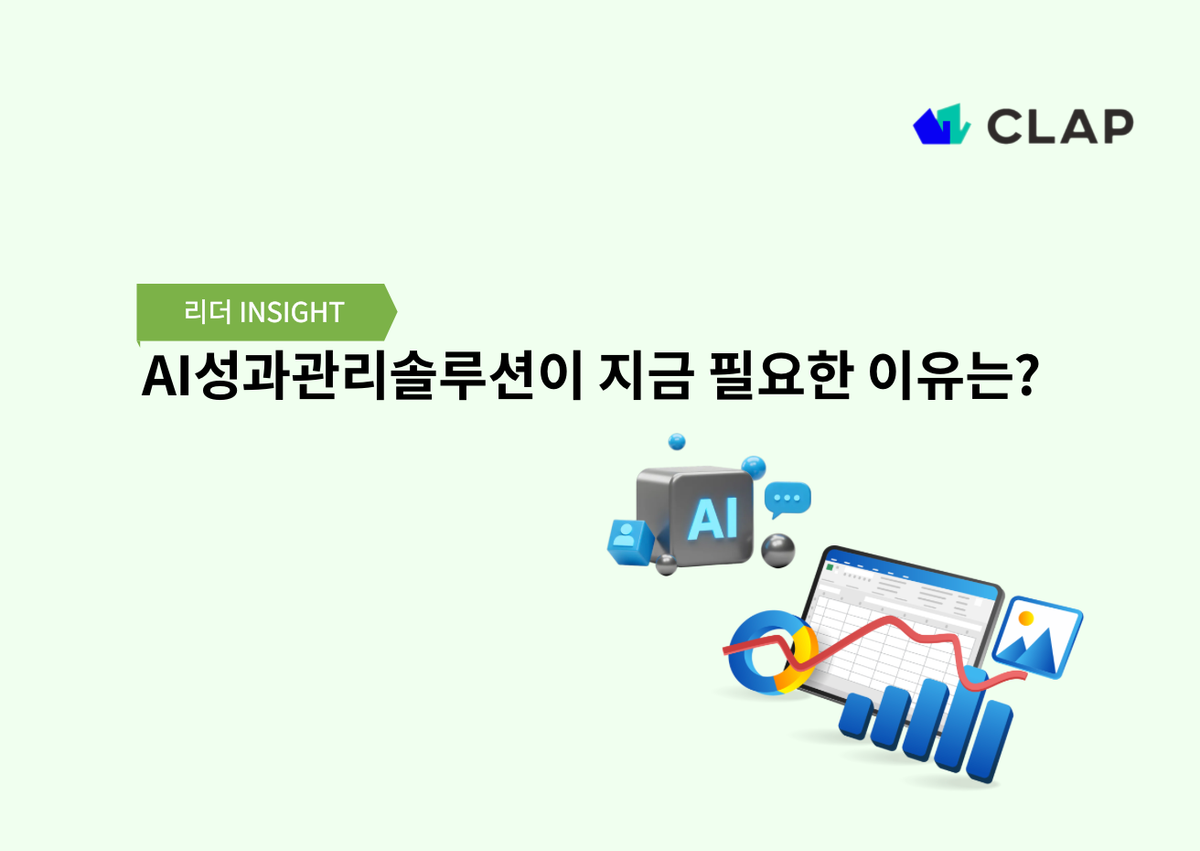 CLAP

리더 INSIGHT

AI성과관리솔루션이 지금 필요한 이유는?

AI